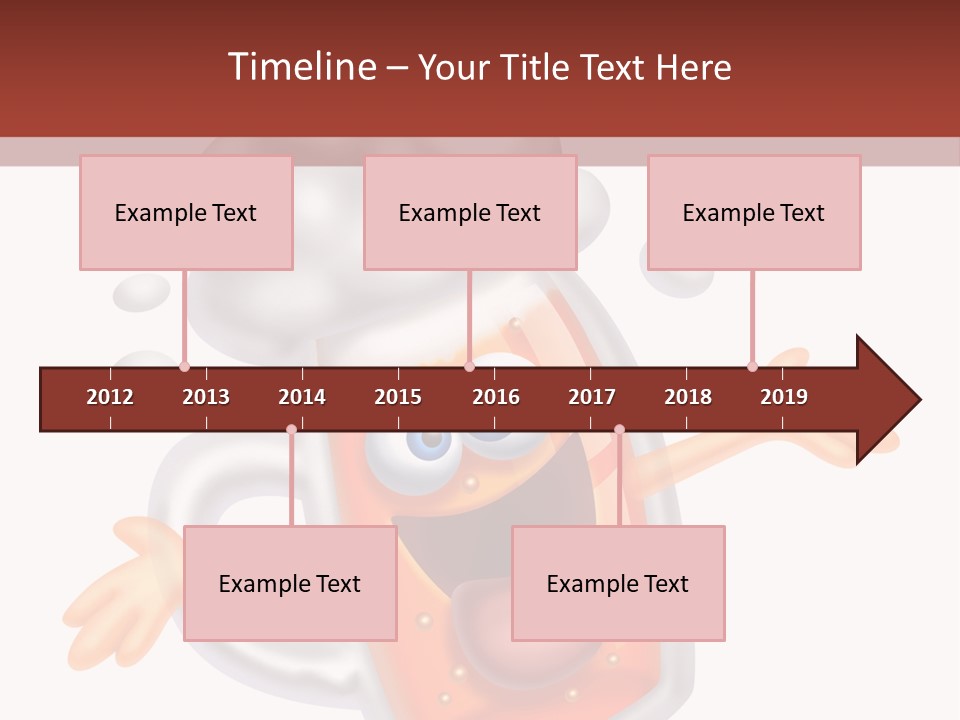 Timeline – Your Title Text Here

Example Text

Example Text

Example Text

2012 2013 2014 2015 2016 2017 2018 2019

Example Text

Example Text